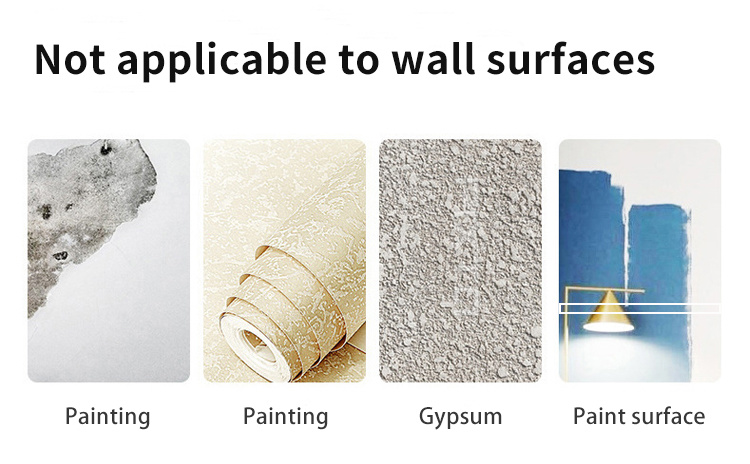 Not applicable to wall surfaces

Painting

Painting

Gypsum

Paint surface